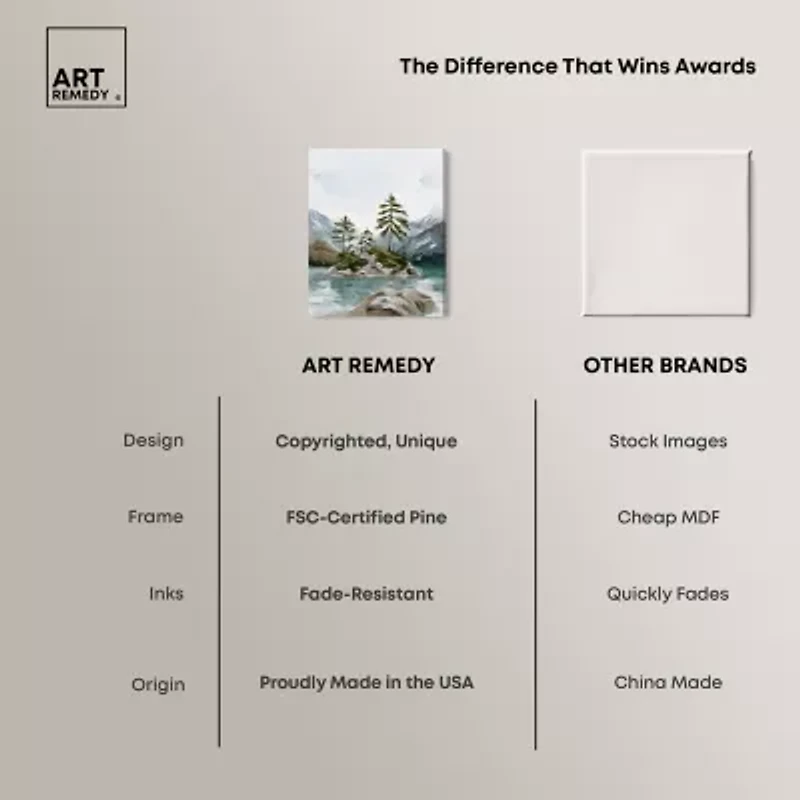 ART REMEDY

The Difference That Wins Awards

| | ART REMEDY | OTHER BRANDS |
|---|---|---|
| Design | Copyrighted, Unique | Stock Images |
| Frame | FSC-Certified Pine | Cheap MDF |
| Inks | Fade-Resistant | Quickly Fades |
| Origin | Proudly Made in the USA | China Made |